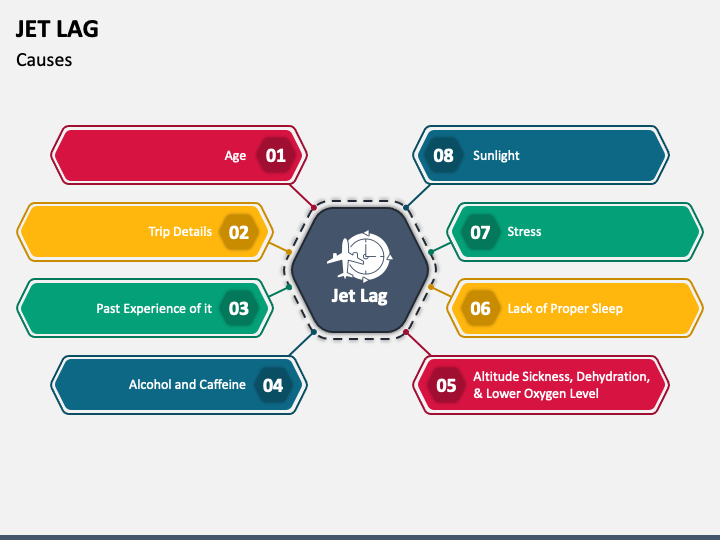 JET LAG
Causes

Age 01

Trip Details 02

Past Experience of it 03

Alcohol and Caffeine 04

Jet Lag

08 Sunlight

07 Stress

06 Lack of Proper Sleep

05 Altitude Sickness, Dehydration, & Lower Oxygen Level